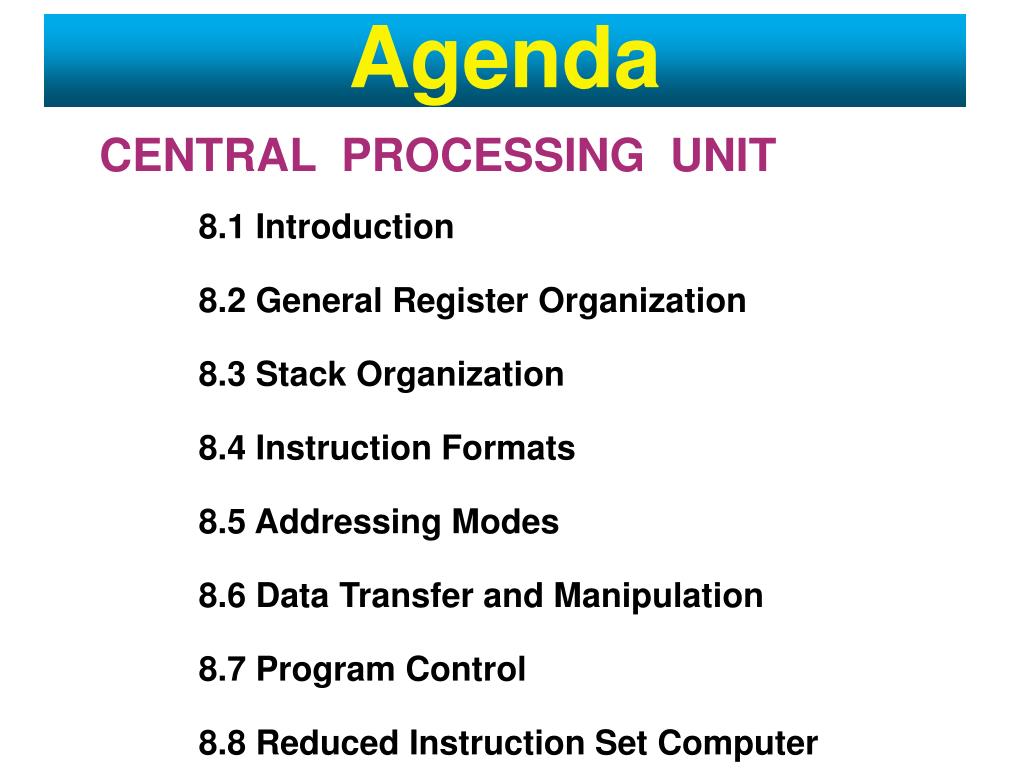 Agenda

CENTRAL PROCESSING UNIT

8.1 Introduction

8.2 General Register Organization

8.3 Stack Organization

8.4 Instruction Formats

8.5 Addressing Modes

8.6 Data Transfer and Manipulation

8.7 Program Control

8.8 Reduced Instruction Set Computer